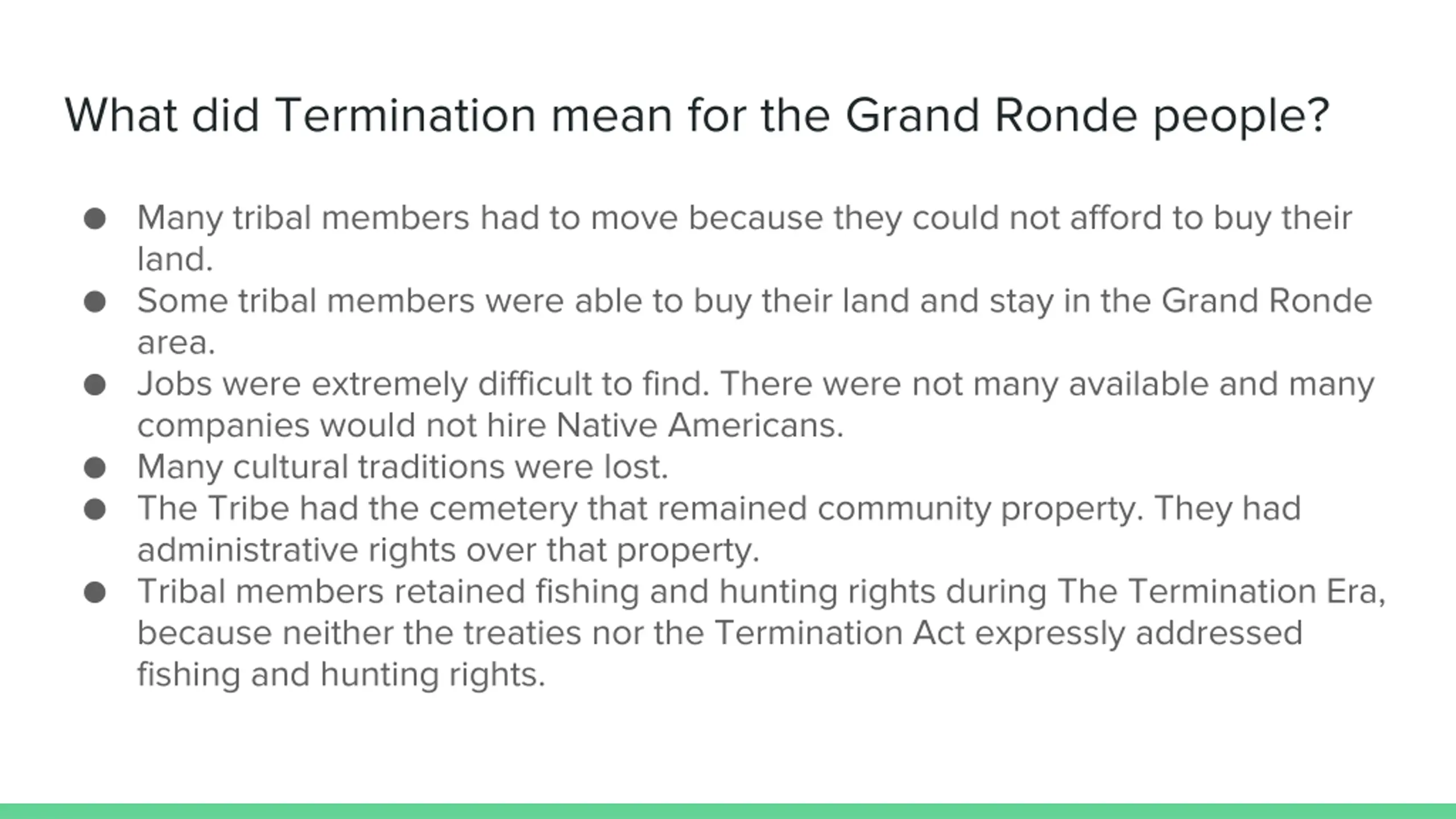 What did Termination mean for the Grand Ronde people?

● Many tribal members had to move because they could not afford to buy their land.
● Some tribal members were able to buy their land and stay in the Grand Ronde area.
● Jobs were extremely difficult to find. There were not many available and many companies would not hire Native Americans.
● Many cultural traditions were lost.
● The Tribe had the cemetery that remained community property. They had administrative rights over that property.
● Tribal members retained fishing and hunting rights during The Termination Era, because neither the treaties nor the Termination Act expressly addressed fishing and hunting rights.